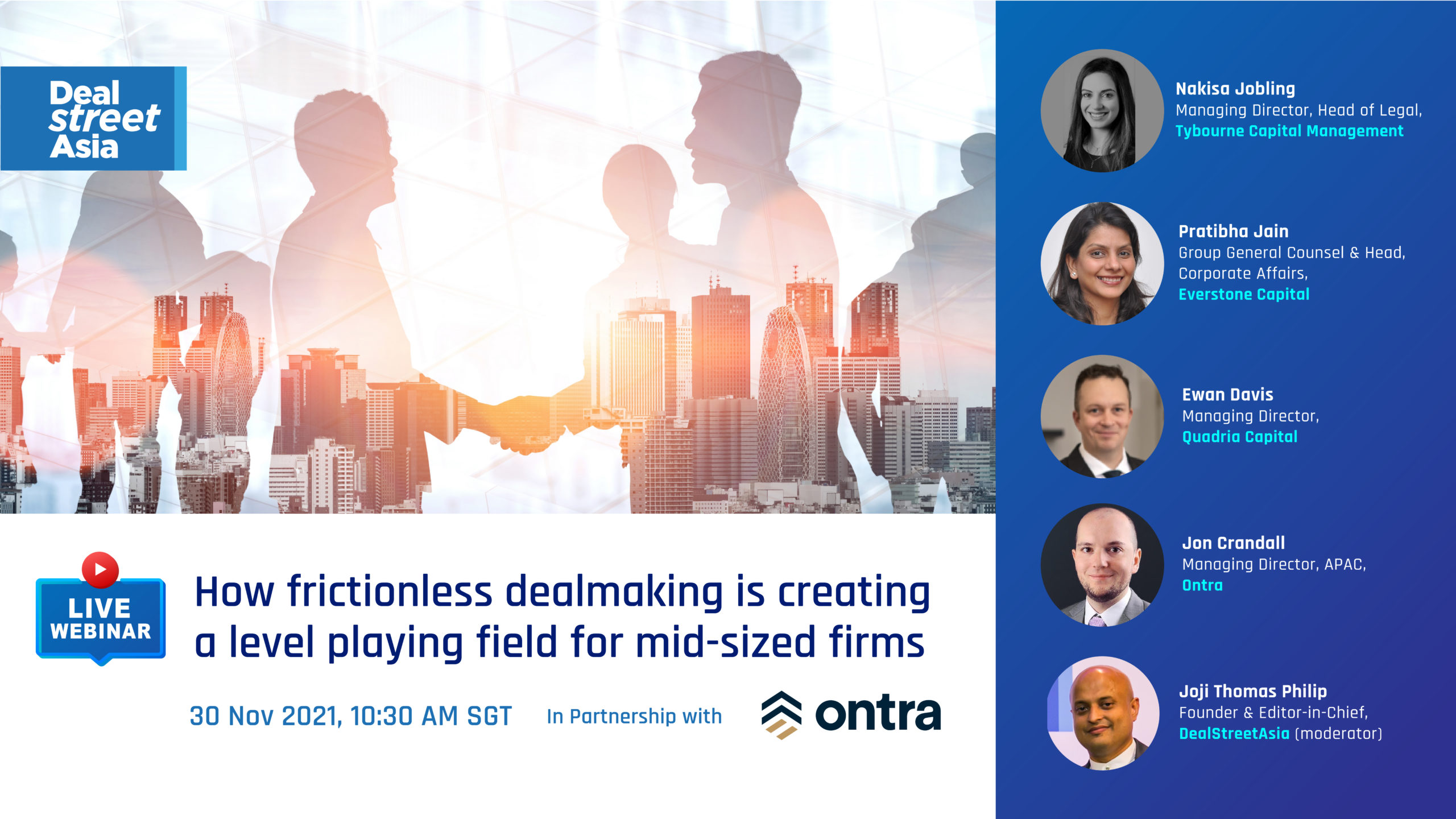 Deal street Asia

LIVE WEBINAR

How frictionless dealmaking is creating a level playing field for mid-sized firms

30 Nov 2021, 10:30 AM SGT

In Partnership with

ontra

Nakisa Jobling
Managing Director, Head of Legal,
Tybourne Capital Management

Pratibha Jain
Group General Counsel & Head, Corporate Affairs,
Everstone Capital

Ewan Davis
Managing Director,
Quadria Capital

Jon Crandall
Managing Director, APAC,
Ontra

Joji Thomas Philip
Founder & Editor-in-Chief,
DealStreetAsia (moderator)